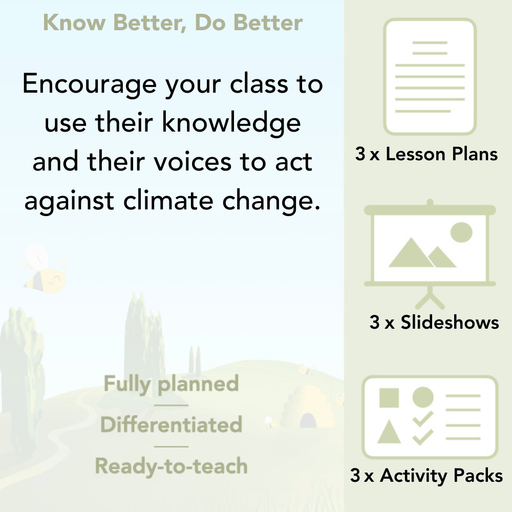 Know Better, Do Better

Encourage your class to use their knowledge and their voices to act against climate change.

Fully planned

Differentiated

Ready-to-teach

3 x Lesson Plans

3 x Slideshows

3 x Activity Packs